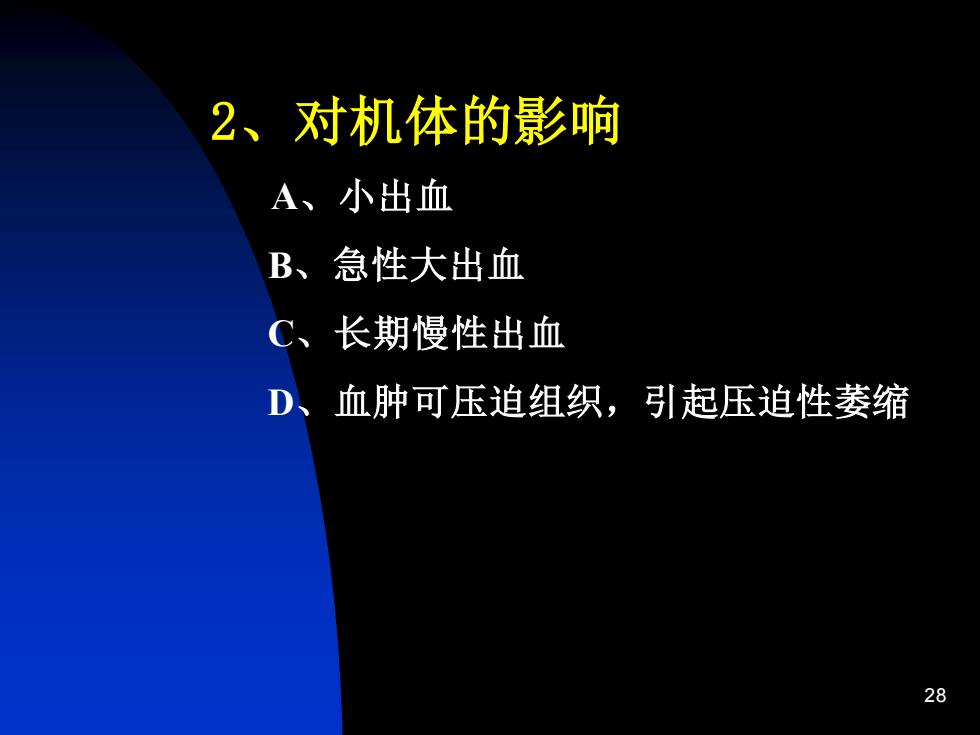 2、对机体的影响

A、小出血

B、急性大出血

C、长期慢性出血

D、血肿可压迫组织，引起压迫性萎缩

28